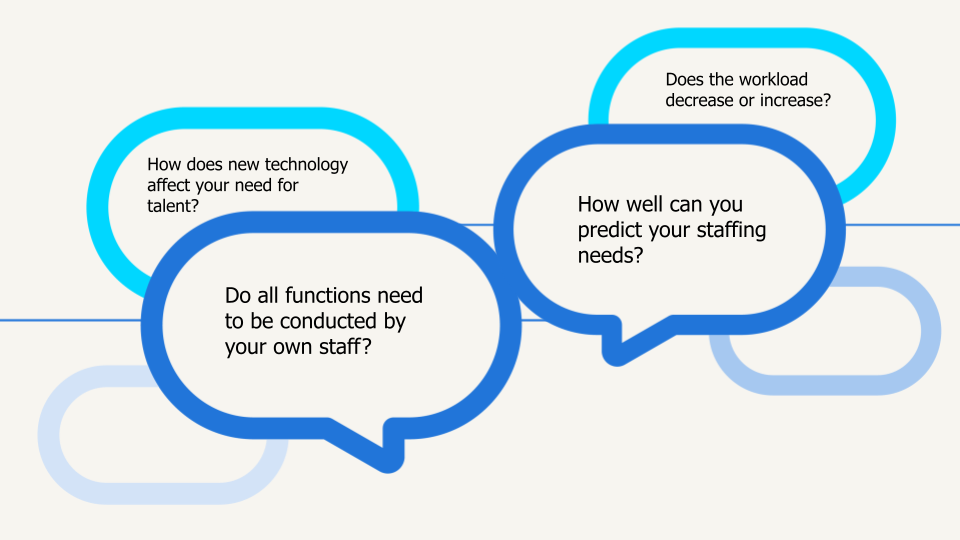 How does new technology affect your need for talent?

Do all functions need to be conducted by your own staff?

Does the workload decrease or increase?

How well can you predict your staffing needs?